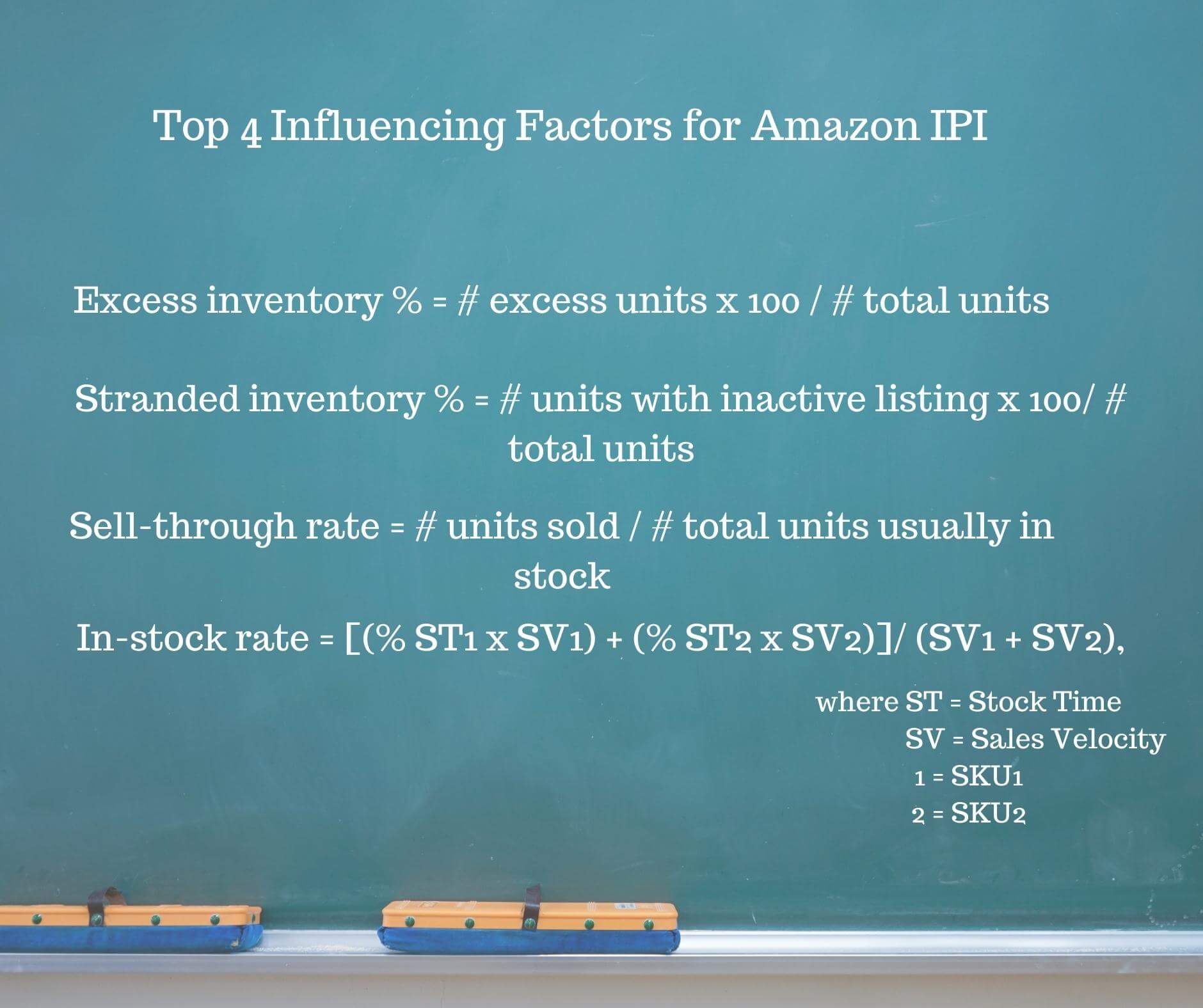 Top 4 Influencing Factors for Amazon IPI

Excess inventory % = # excess units x 100 / # total units

Stranded inventory % = # units with inactive listing x 100/ # total units

Sell-through rate = # units sold / # total units usually in stock

In-stock rate = [(% ST1 x SV1) + (% ST2 x SV2)]/ (SV1 + SV2),

where ST = Stock Time
SV = Sales Velocity
1 = SKU1
2 = SKU2